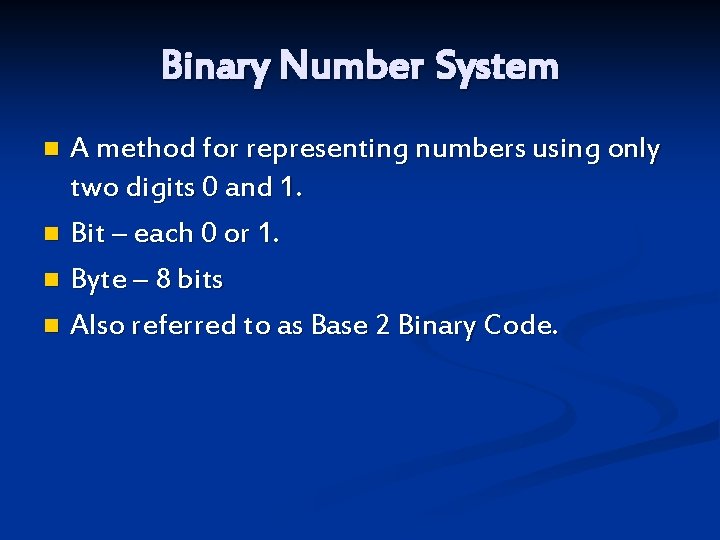 Binary Number System

- A method for representing numbers using only two digits 0 and 1.
- Bit – each 0 or 1.
- Byte – 8 bits
- Also referred to as Base 2 Binary Code.